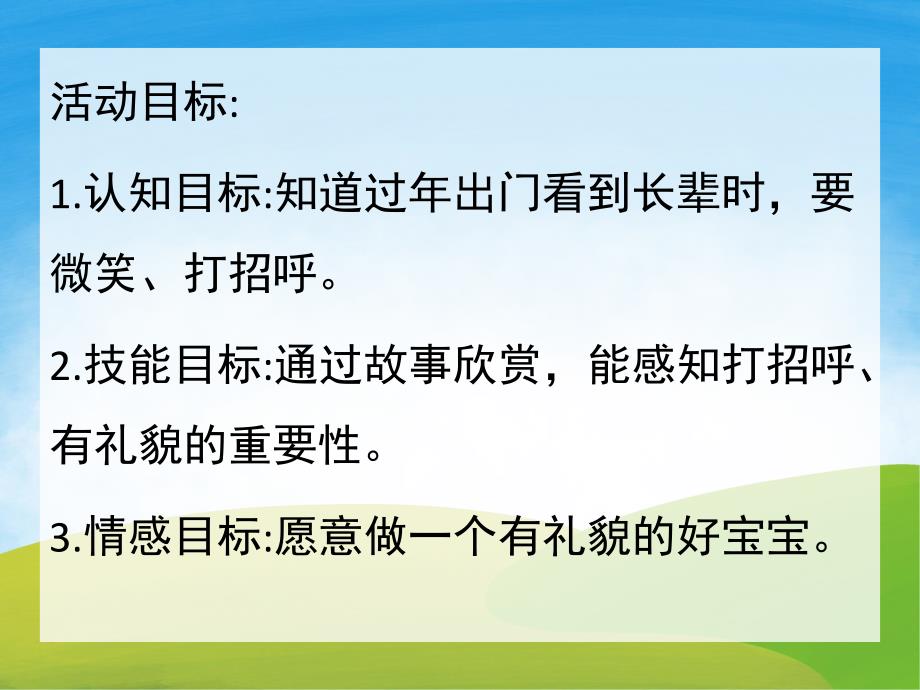 活动目标:

1.认知目标:知道过年出门看到长辈时，要微笑、打招呼。

2.技能目标:通过故事欣赏，能感知打招呼、有礼貌的重要性。

3.情感目标:愿意做一个有礼貌的好宝宝。